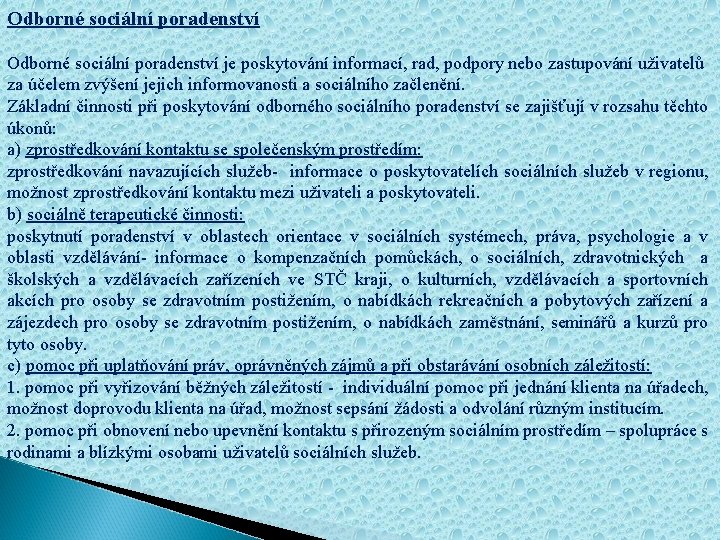 Odborné sociální poradenství

Odborné sociální poradenství je poskytování informací, rad, podpory nebo zastupování uživatelů za účelem zvýšení jejich informovanosti a sociálního začlenění.
Základní činnosti při poskytování odborného sociálního poradenství se zajišťují v rozsahu těchto úkonů:
a) zprostředkování kontaktu se společenským prostředím:
zprostředkování navazujících služeb- informace o poskytovatelích sociálních služeb v regionu, možnost zprostředkování kontaktu mezi uživateli a poskytovateli.
b) sociálně terapeutické činnosti:
poskytnutí poradenství v oblastech orientace v sociálních systémech, práva, psychologie a v oblasti vzdělávání- informace o kompenzačních pomůckách, o sociálních, zdravotnických a školských a vzdělávacích zařízeních ve STČ kraji, o kulturních, vzdělávacích a sportovních akcích pro osoby se zdravotním postižením, o nabídkách rekreačních a pobytových zařízení a zájezdech pro osoby se zdravotním postižením, o nabídkách zaměstnání, seminářů a kurzů pro tyto osoby.
c) pomoc při uplatňování práv, oprávněných zájmů a při obstarávání osobních záležitostí:
1. pomoc při vyřizování běžných záležitostí - individuální pomoc při jednání klienta na úřadech, možnost doprovodu klienta na úřad, možnost sepsání žádosti a odvolání různým institucím.
2. pomoc při obnovení nebo upevnění kontaktu s přirozeným sociálním prostředím – spolupráce s rodinami a blízkými osobami uživatelů sociálních služeb.